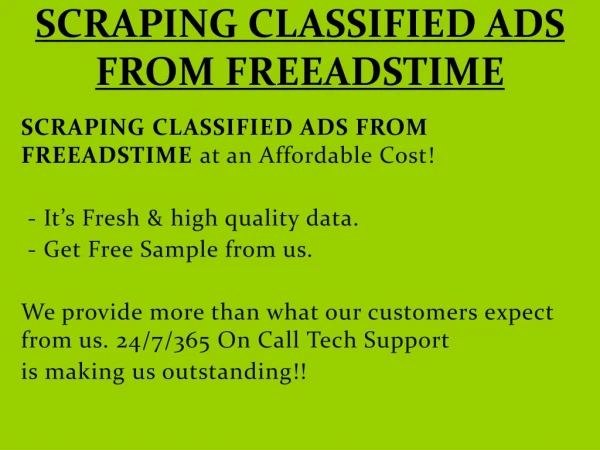 SCRAPING CLASSIFIED ADS FROM FREEADSTIME

SCRAPING CLASSIFIED ADS FROM FREEADSTIME at an Affordable Cost!

- It's Fresh & high quality data.
- Get Free Sample from us.

We provide more than what our customers expect from us. 24/7/365 On Call Tech Support is making us outstanding!!